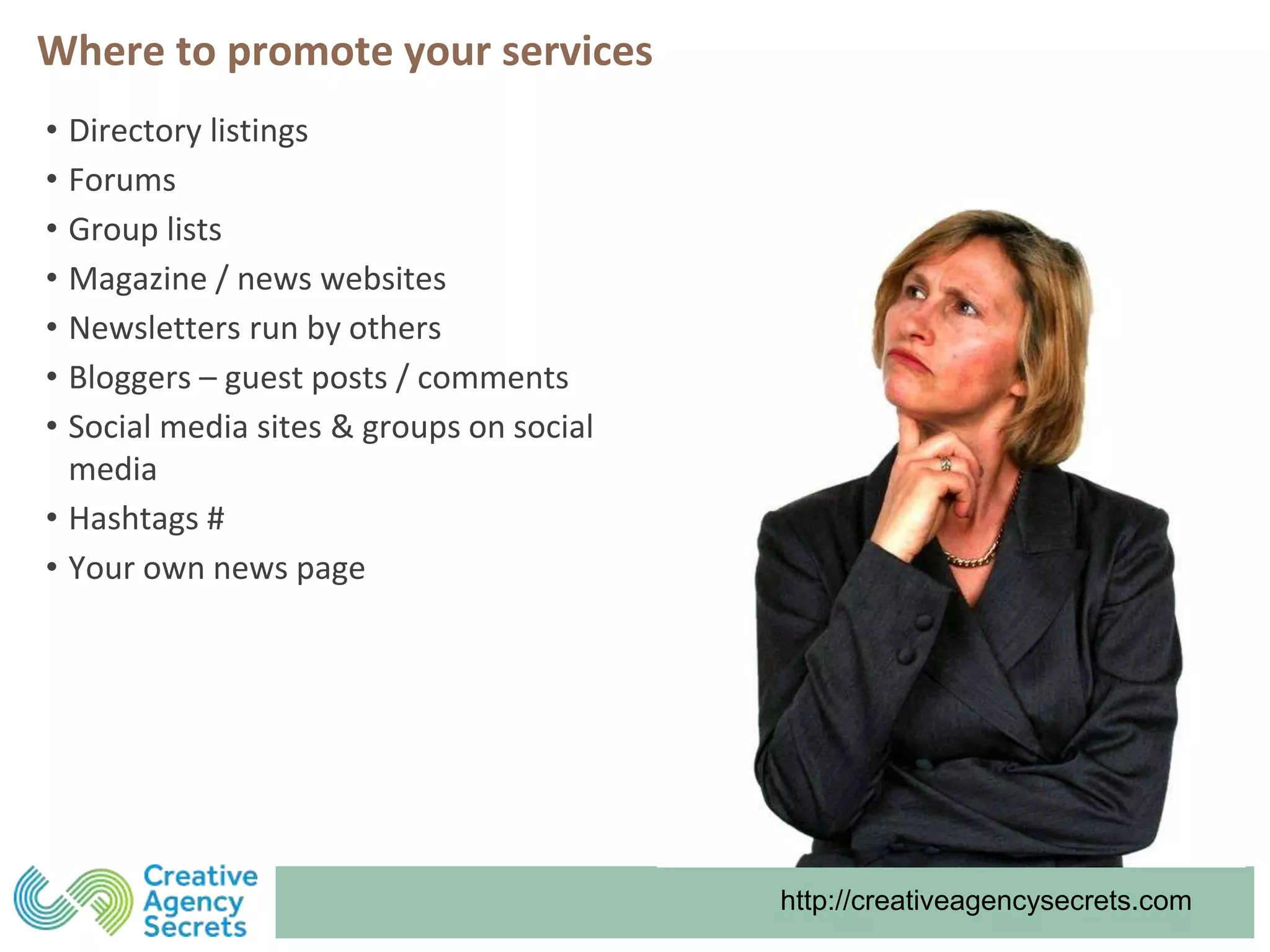 Where to promote your services

• Directory listings
• Forums
• Group lists
• Magazine / news websites
• Newsletters run by others
• Bloggers – guest posts / comments
• Social media sites & groups on social media
• Hashtags #
• Your own news page

Creative Agency Secrets

http://creativeagencysecrets.com